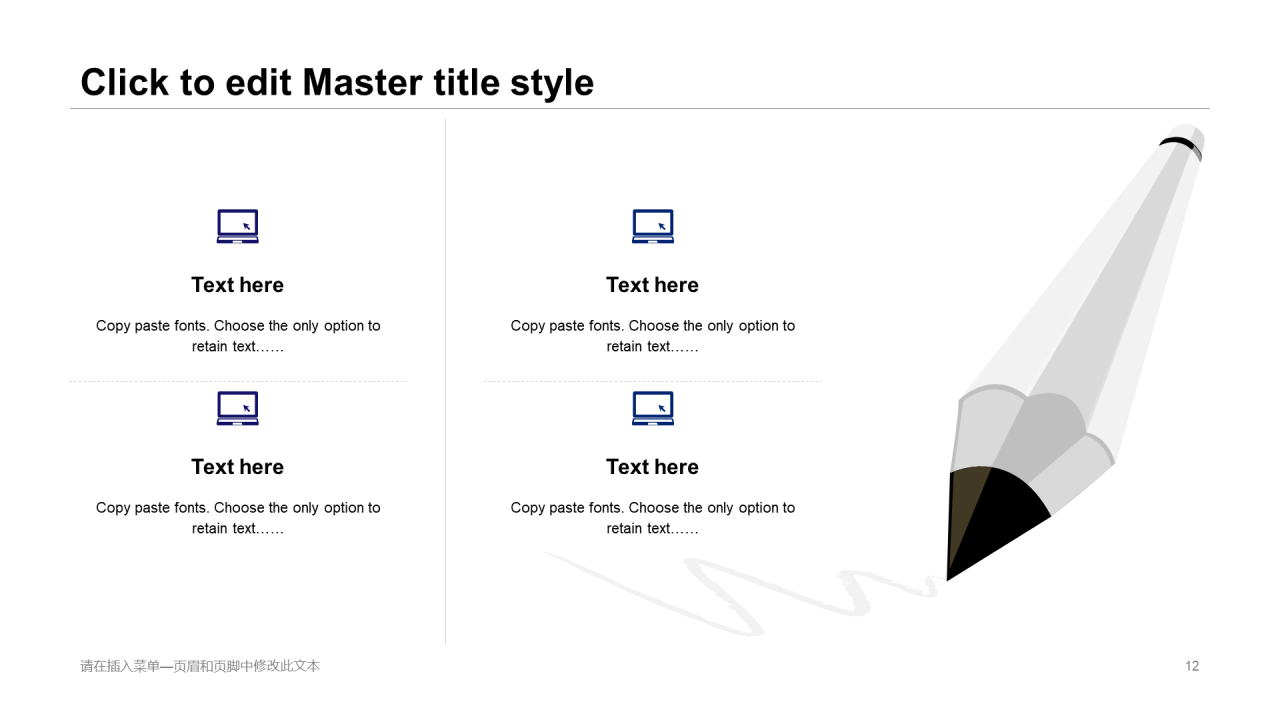 Click to edit Master title style

Text here

Copy paste fonts. Choose the only option to retain text……

Text here

Copy paste fonts. Choose the only option to retain text……

Text here

Copy paste fonts. Choose the only option to retain text……

Text here

Copy paste fonts. Choose the only option to retain text……

请在插入菜单—页眉和页脚中修改此文本

12